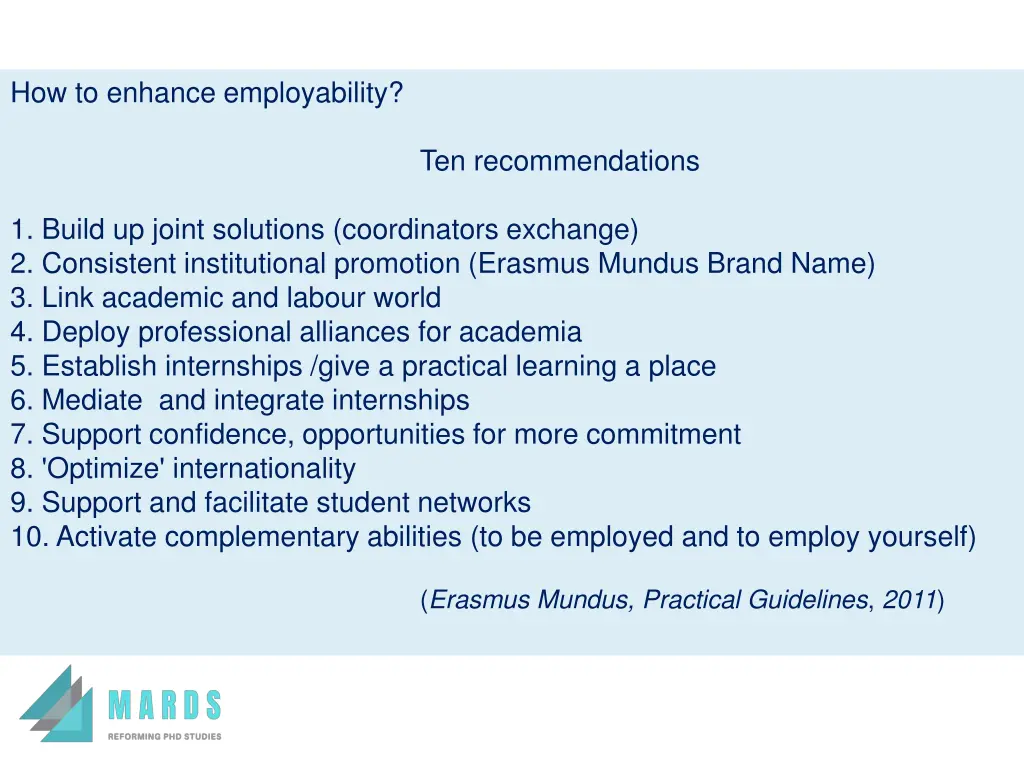 How to enhance employability?

Ten recommendations

1. Build up joint solutions (coordinators exchange)
2. Consistent institutional promotion (Erasmus Mundus Brand Name)
3. Link academic and labour world
4. Deploy professional alliances for academia
5. Establish internships /give a practical learning a place
6. Mediate and integrate internships
7. Support confidence, opportunities for more commitment
8. 'Optimize' internationality
9. Support and facilitate student networks
10. Activate complementary abilities (to be employed and to employ yourself)

(Erasmus Mundus, Practical Guidelines, 2011)

MARDS
REFORMING PHD STUDIES